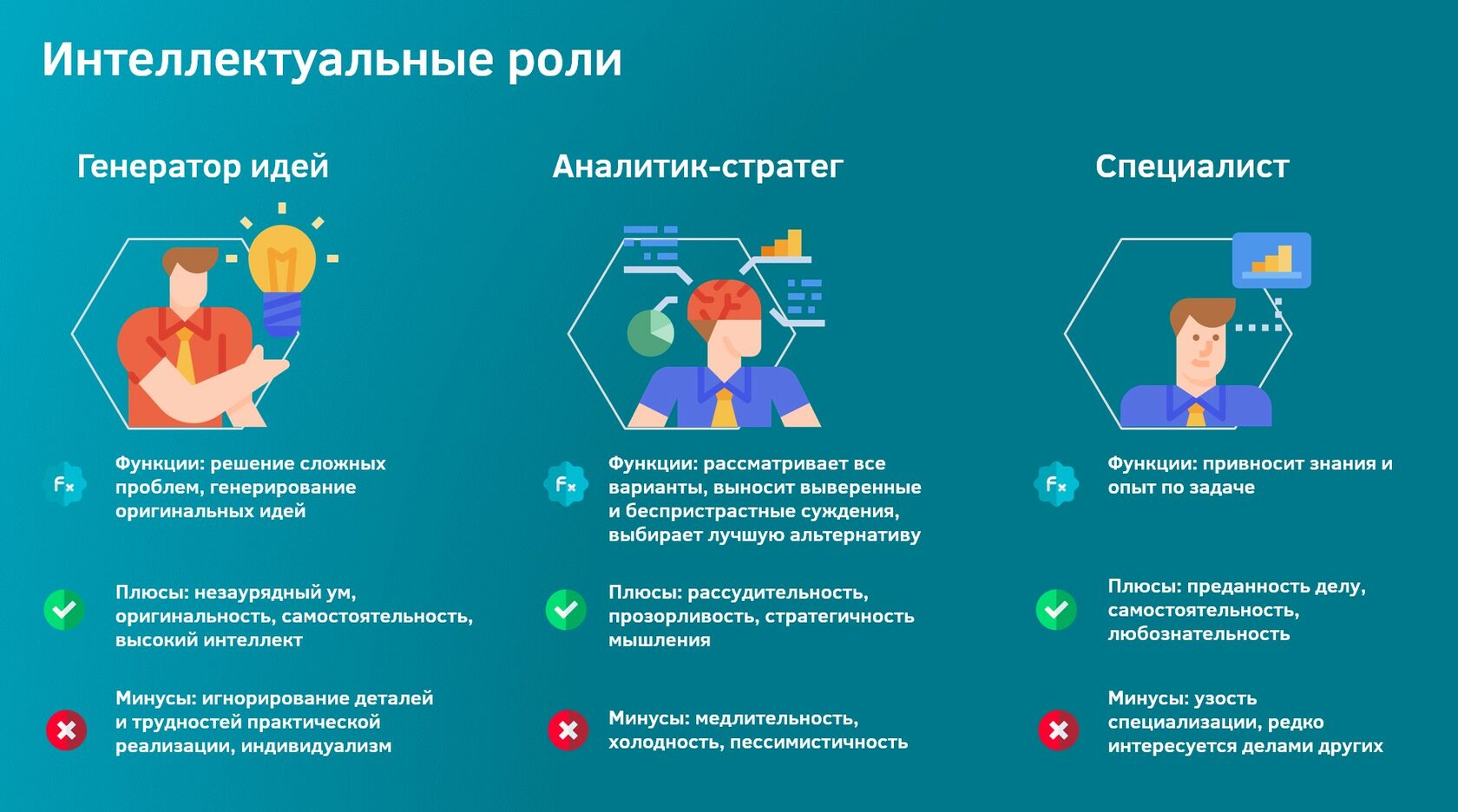 Интеллектуальные роли

Генератор идей

Fx Функции: решение сложных проблем, генерирование оригинальных идей

Плюсы: незаурядный ум, оригинальность, самостоятельность, высокий интеллект

Минусы: игнорирование деталей и трудностей практической реализации, индивидуализм

Аналитик-стратег

Fx Функции: рассматривает все варианты, выносит выверенные и беспристрастные суждения, выбирает лучшую альтернативу

Плюсы: рассудительность, прозорливость, стратегичность мышления

Минусы: медлительность, холодность, пессимистичность

Специалист

Fx Функции: привносит знания и опыт по задаче

Плюсы: преданность делу, самостоятельность, любознательность

Минусы: узость специализации, редко интересуется делами других